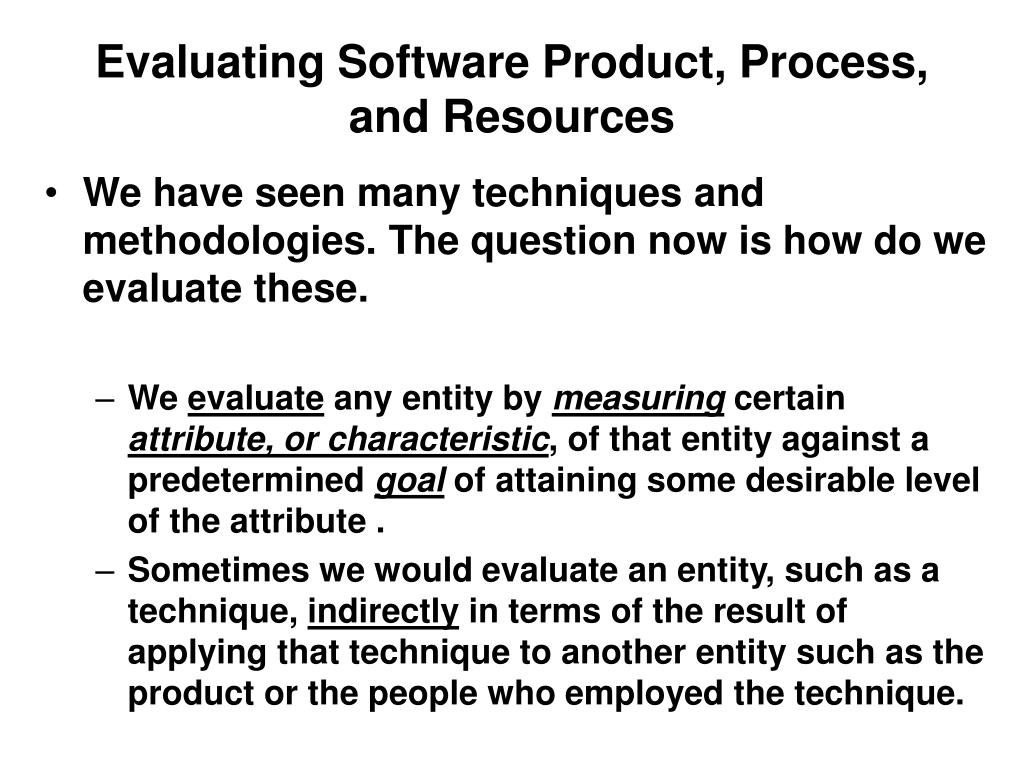 Evaluating Software Product, Process, and Resources

• We have seen many techniques and methodologies. The question now is how do we evaluate these.

– We evaluate any entity by measuring certain attribute, or characteristic, of that entity against a predetermined goal of attaining some desirable level of the attribute .

– Sometimes we would evaluate an entity, such as a technique, indirectly in terms of the result of applying that technique to another entity such as the product or the people who employed the technique.